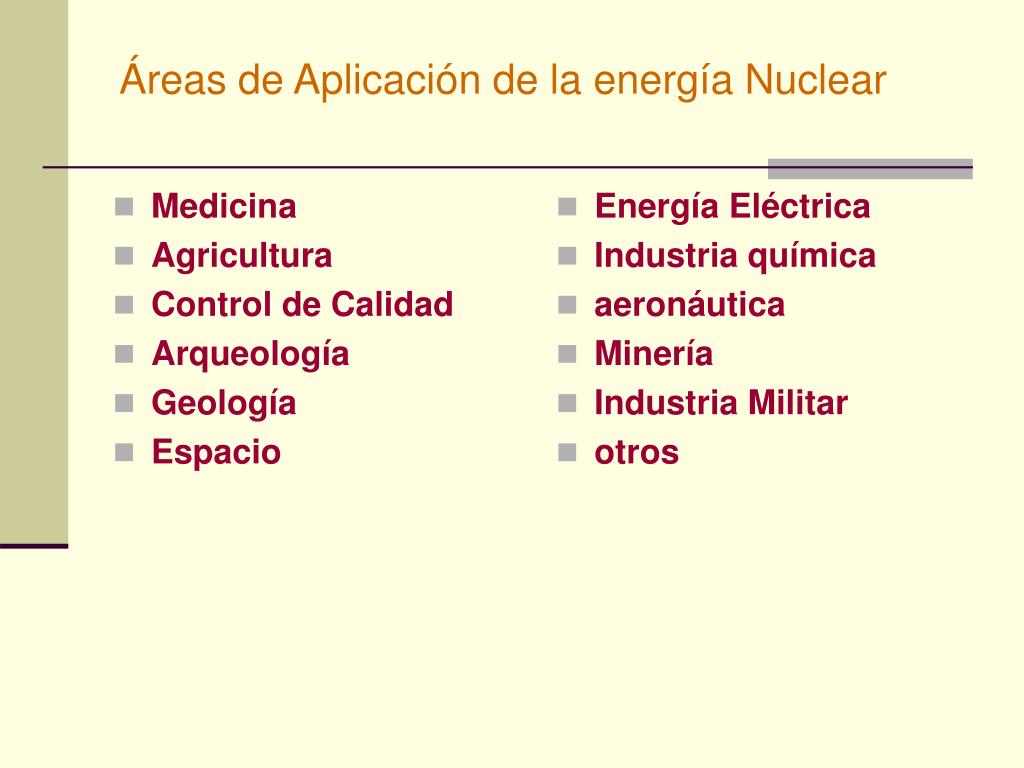 Áreas de Aplicación de la energía Nuclear

- Medicina
- Agricultura
- Control de Calidad
- Arqueología
- Geología
- Espacio

- Energía Eléctrica
- Industria química
- aeronáutica
- Minería
- Industria Militar
- otros